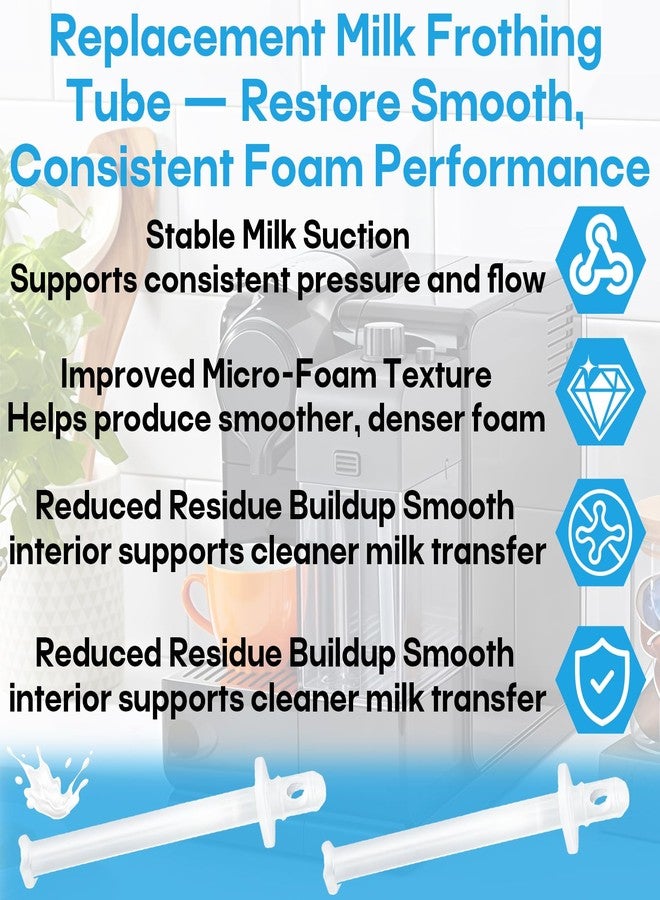 Replacement Milk Frothing Tube — Restore Smooth, Consistent Foam Performance

Stable Milk Suction
Supports consistent pressure and flow

Improved Micro-Foam Texture
Helps produce smoother, denser foam

Reduced Residue Buildup Smooth interior supports cleaner milk transfer

Reduced Residue Buildup Smooth interior supports cleaner milk transfer